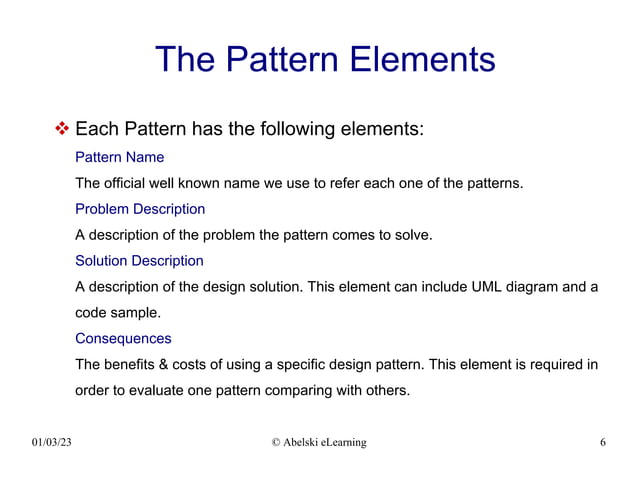 The Pattern Elements

❖ Each Pattern has the following elements:

Pattern Name

The official well known name we use to refer each one of the patterns.

Problem Description

A description of the problem the pattern comes to solve.

Solution Description

A description of the design solution. This element can include UML diagram and a code sample.

Consequences

The benefits & costs of using a specific design pattern. This element is required in order to evaluate one pattern comparing with others.

01/03/23

© Abelski eLearning

6